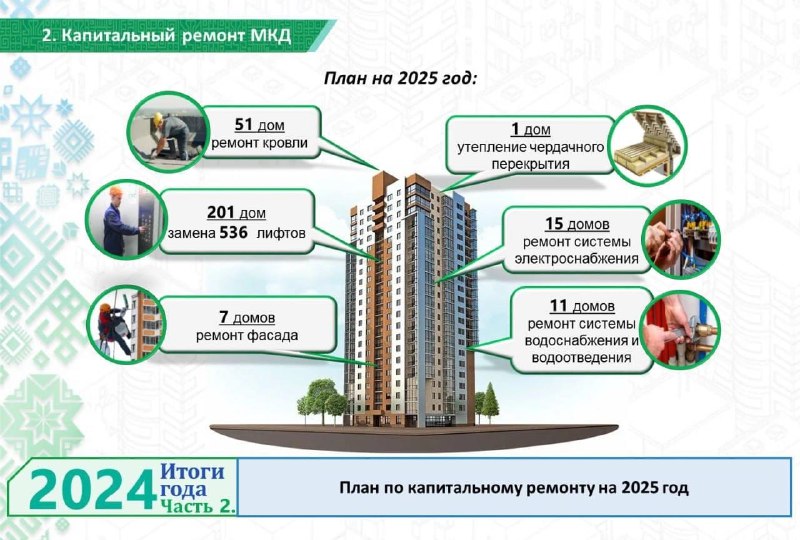 2. Капитальный ремонт МКД

План на 2025 год:

51 дом
ремонт кровли

201 дом
замена 536 лифтов

7 домов
ремонт фасада

1 дом
утепление чердачного перекрытия

15 домов
ремонт системы электроснабжения

11 домов
ремонт системы водоснабжения и водоотведения

2024 Итоги года Часть 2.

План по капитальному ремонту на 2025 год